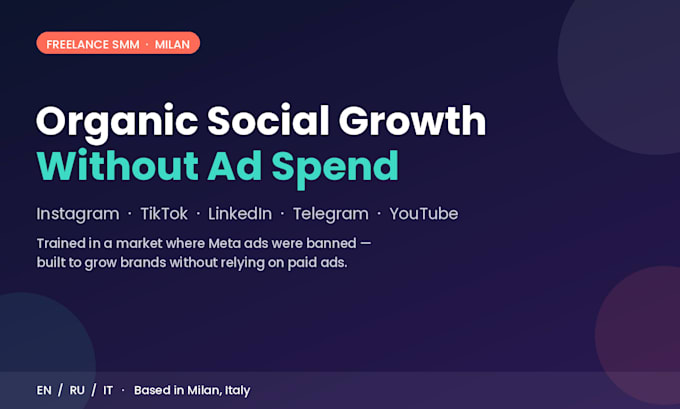 FREELANCE SMM · MILAN

Organic Social Growth
Without Ad Spend

Instagram · TikTok · LinkedIn · Telegram · YouTube

Trained in a market where Meta ads were banned — built to grow brands without relying on paid ads.

EN / RU / IT · Based in Milan, Italy